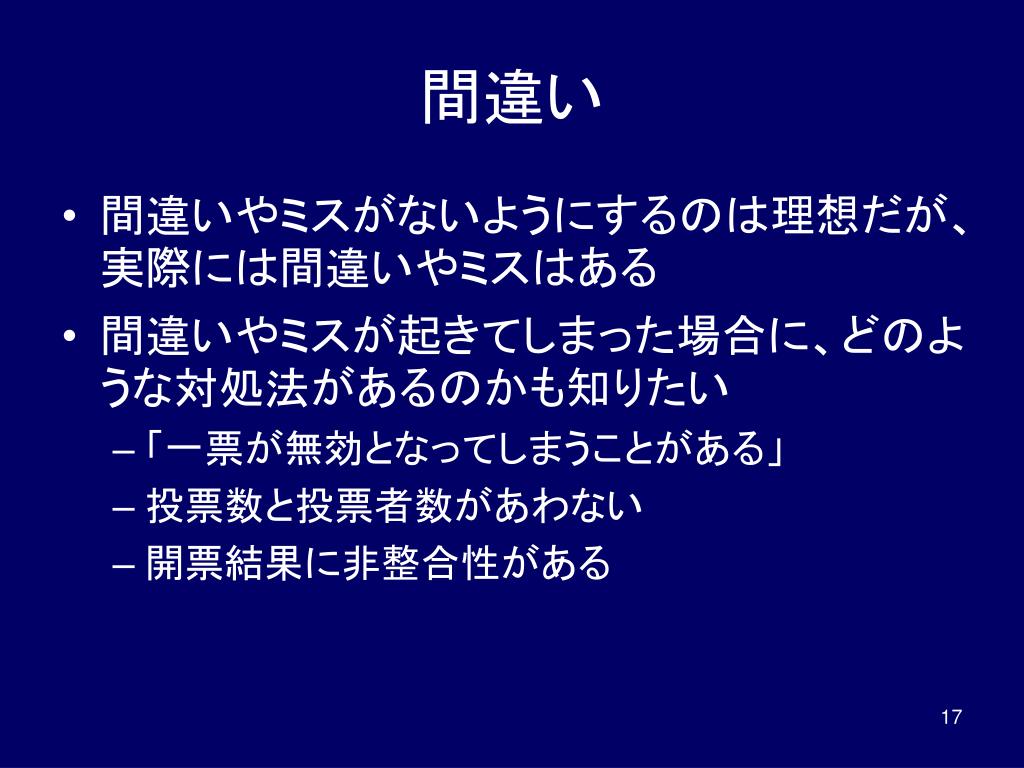 間違い

• 間違いやミスがないようにするのは理想だが、実際には間違いやミスはある

• 間違いやミスが起きてしまった場合に、どのような対処法があるのかも知りたい

– 「一票が無効となってしまうことがある」

– 投票数と投票者数があわない

– 開票結果に非整合性がある

17